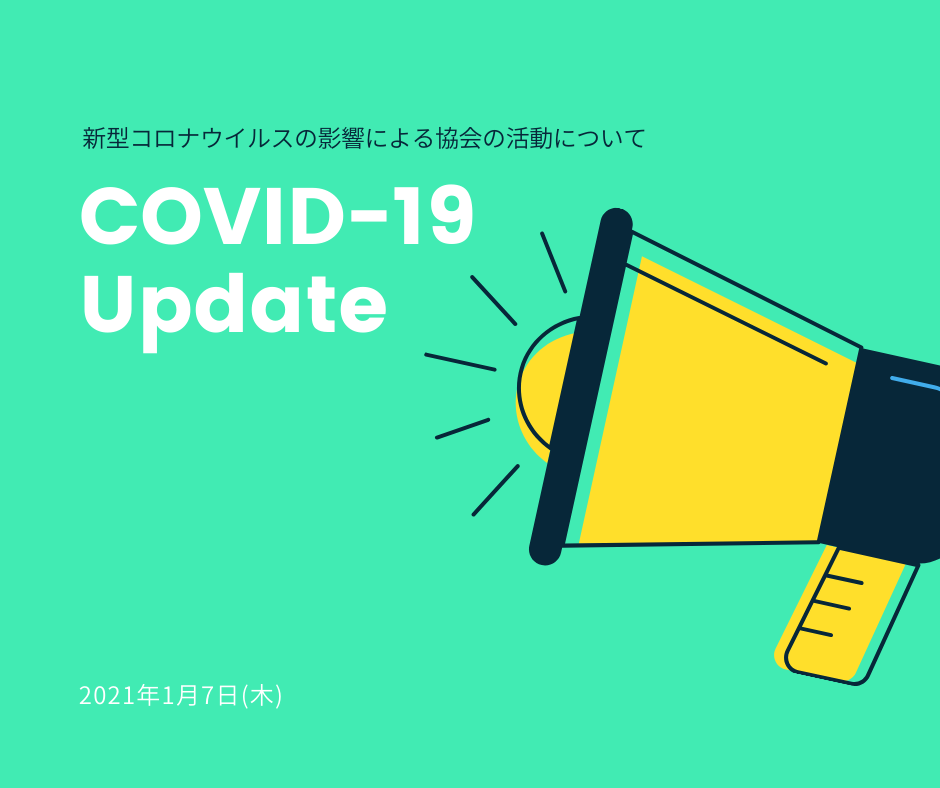 新型コロナウイルスの影響による協会の活動について

COVID-19
Update

2021年1月7日(木)